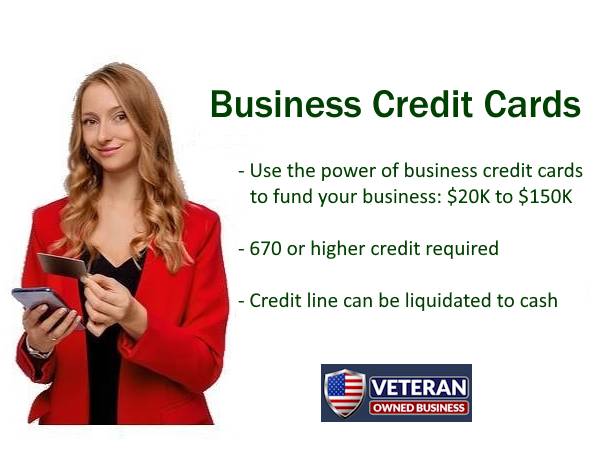 Business Credit Cards

- Use the power of business credit cards to fund your business: \$20K to \$150K

- 670 or higher credit required

- Credit line can be liquidated to cash

VETERAN
OWNED BUSINESS